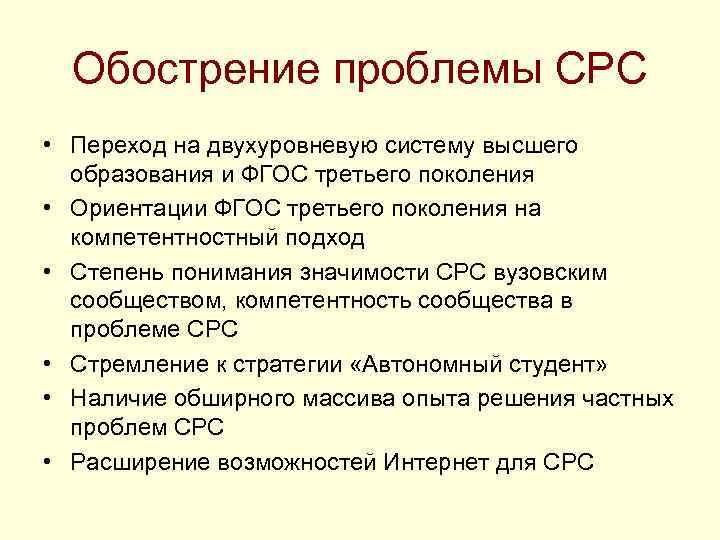 Обострение проблемы СРС

• Переход на двухуровневую систему высшего образования и ФГОС третьего поколения
• Ориентации ФГОС третьего поколения на компетентностный подход
• Степень понимания значимости СРС вузовским сообществом, компетентность сообщества в проблеме СРС
• Стремление к стратегии «Автономный студент»
• Наличие обширного массива опыта решения частных проблем СРС
• Расширение возможностей Интернет для СРС